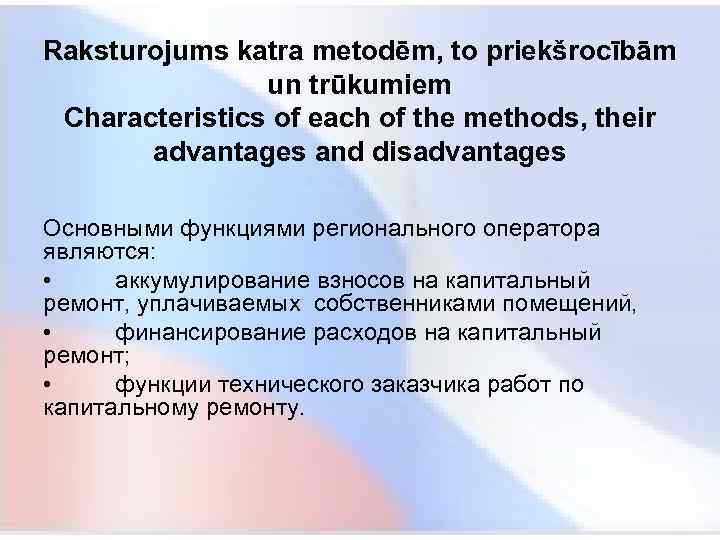 Raksturojums katra metodēm, to priekšrocībām un trūkumiem
Characteristics of each of the methods, their advantages and disadvantages

Основными функциями регионального оператора являются:

• аккумулирование взносов на капитальный ремонт, уплачиваемых собственниками помещений,

• финансирование расходов на капитальный ремонт;

• функции технического заказчика работ по капитальному ремонту.